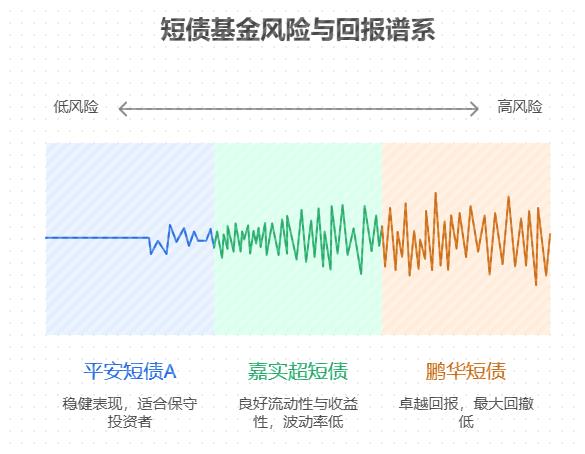 短债基金风险与回报谱系

低风险

高风险

平安短债A

稳健表现，适合保守投资者

嘉实超短债

良好流动性与收益性，波动率低

鹏华短债

卓越回报，最大回撤低